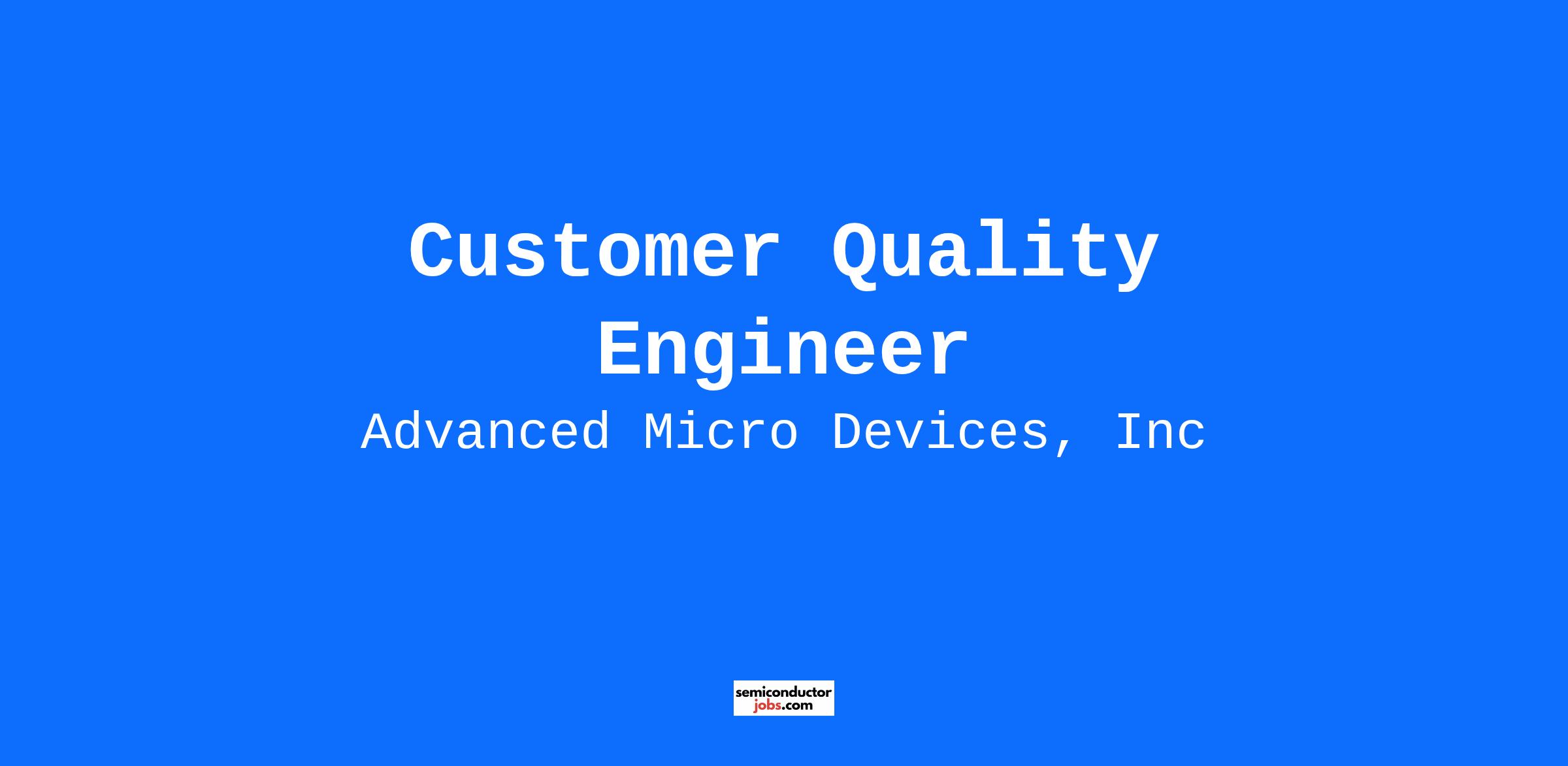 Customer Quality Engineer

Advanced Micro Devices, Inc

semiconductor
jobs.com